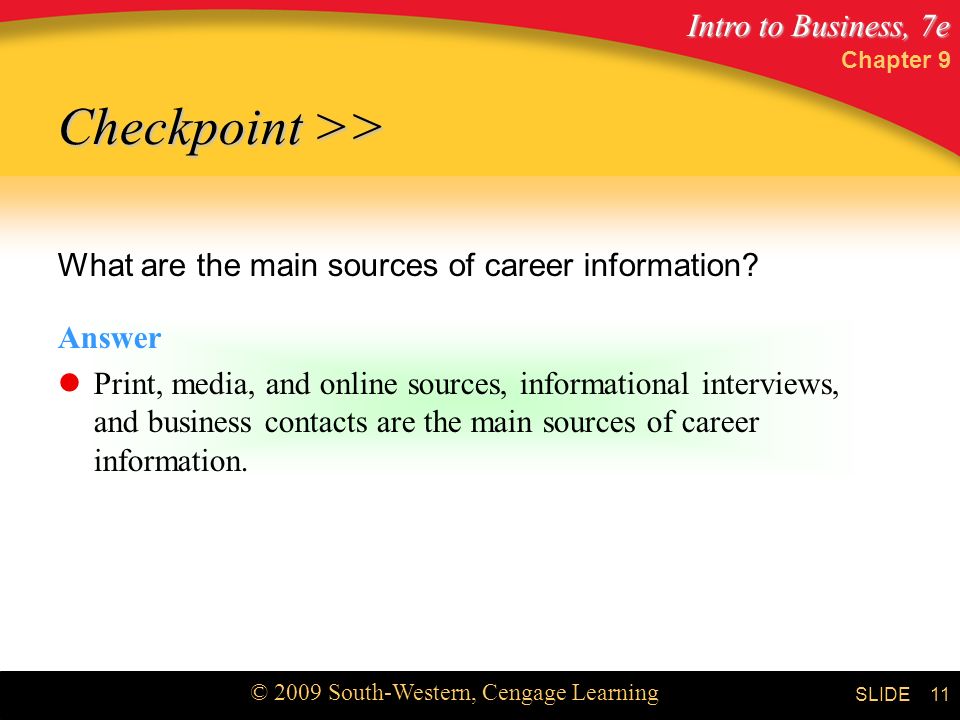 Intro to Business, 7e
Chapter 9

Checkpoint >>

What are the main sources of career information?

Answer

Print, media, and online sources, informational interviews, and business contacts are the main sources of career information.

© 2009 South-Western, Cengage Learning

SLIDE 11